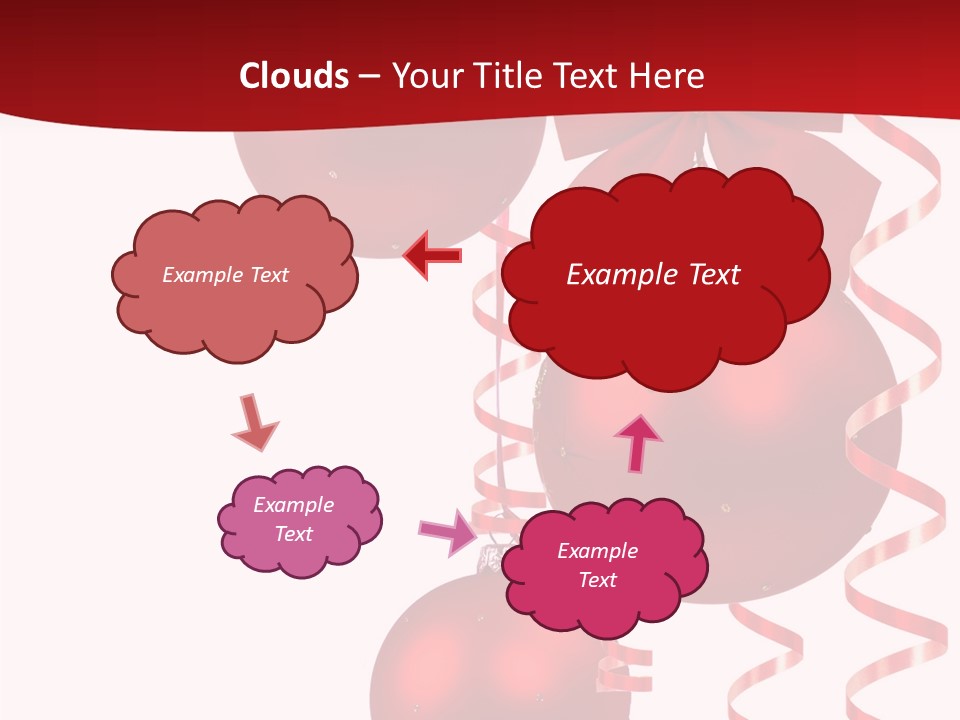 Clouds – Your Title Text Here

Example Text

Example Text

Example Text

Example Text